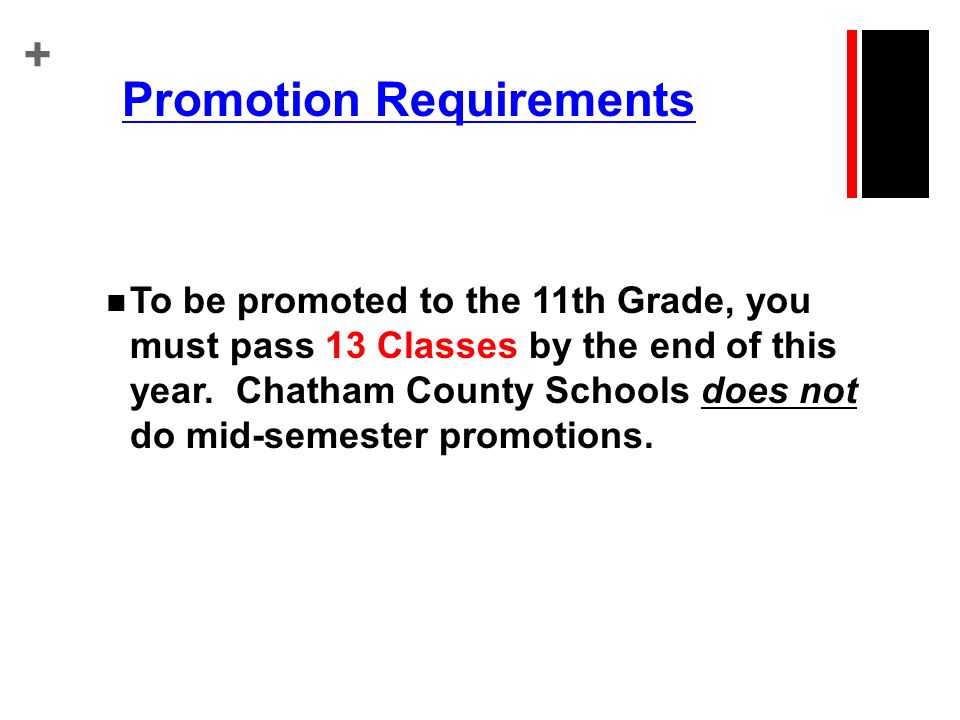 +

Promotion Requirements

■ To be promoted to the 11th Grade, you must pass 13 Classes by the end of this year. Chatham County Schools does not do mid-semester promotions.